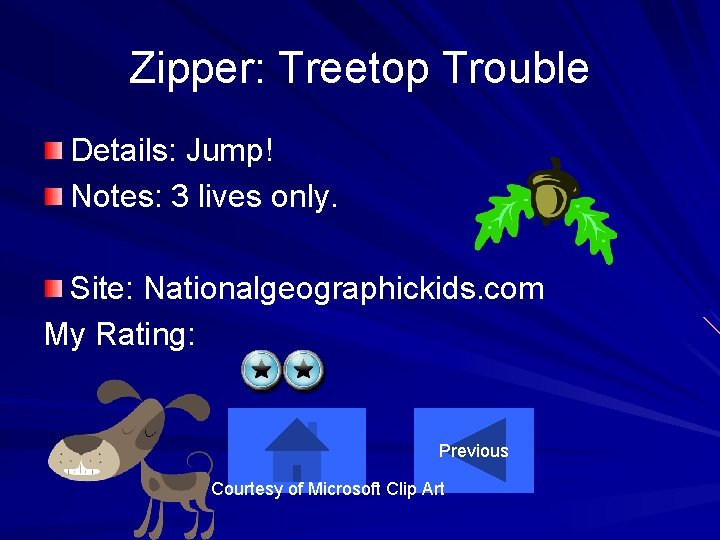 Zipper: Treetop Trouble

Details: Jump!

Notes: 3 lives only.

Site: Nationalgeographickids.com

My Rating:

Previous

Courtesy of Microsoft Clip Art